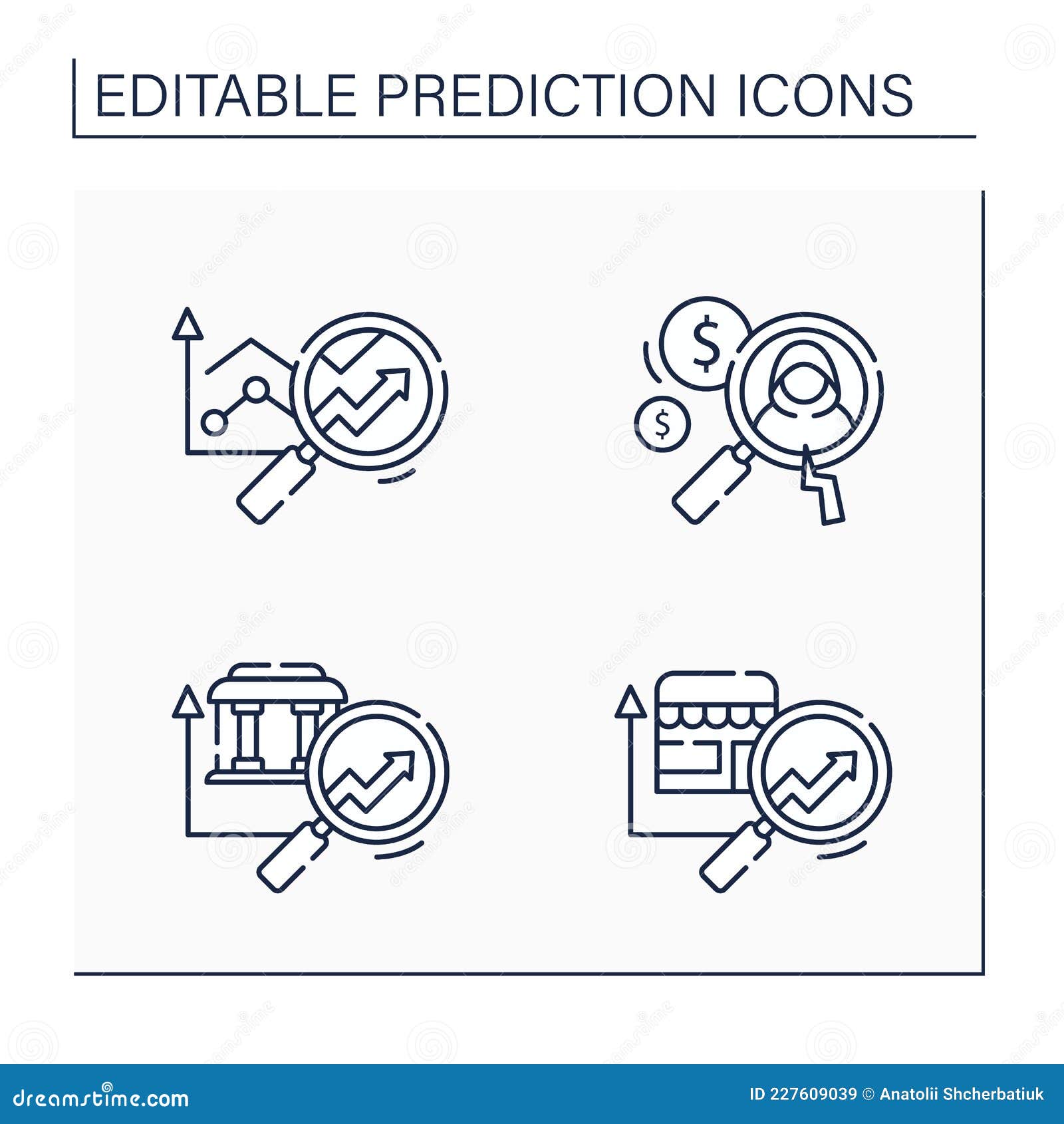 EDITABLE PREDICTION ICONS

$

$

dreamstime.com

ID 227609039 © Anatolii Shcherbatiuk